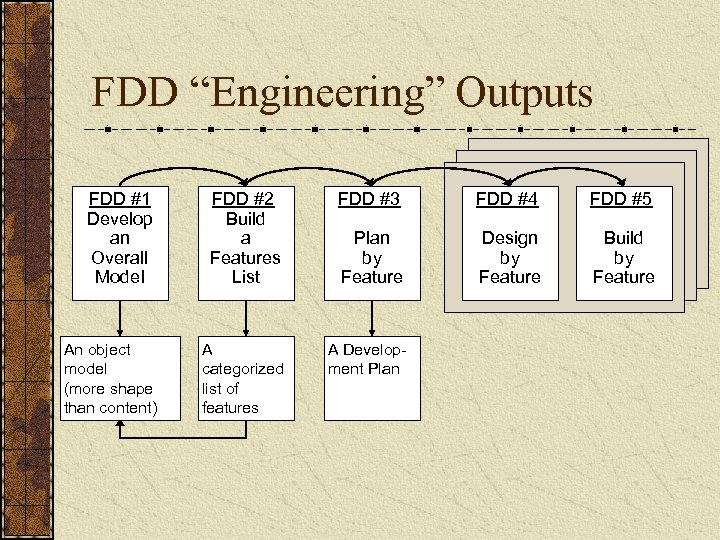 FDD “Engineering” Outputs

FDD #1
Develop an Overall Model

FDD #2
Build a Features List

FDD #3
Plan by Feature

FDD #4
Design by Feature

FDD #5
Build by Feature

An object model (more shape than content)

A categorized list of features

A Development Plan